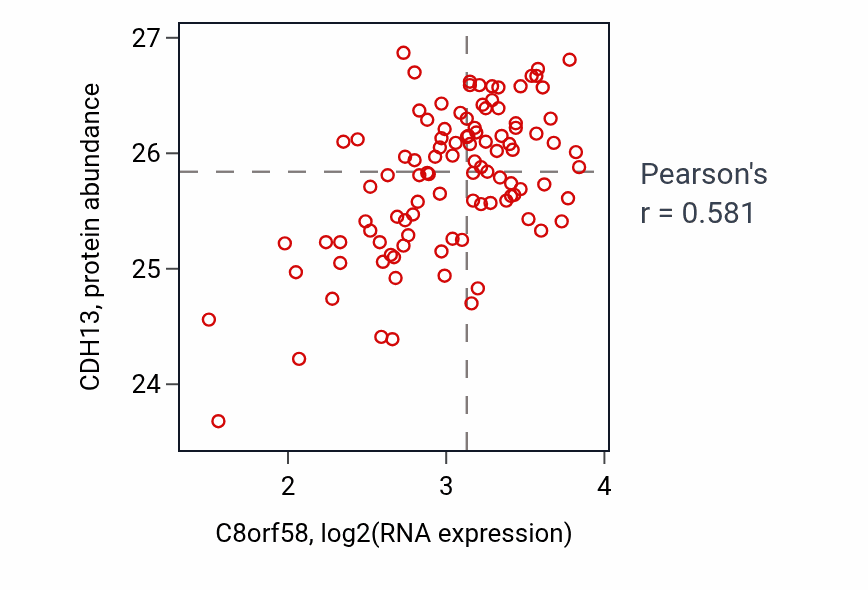 CDH13, protein abundance

27
26
25
24

2
3
4

C8orf58, log2(RNA expression)

Pearson's
r = 0.581